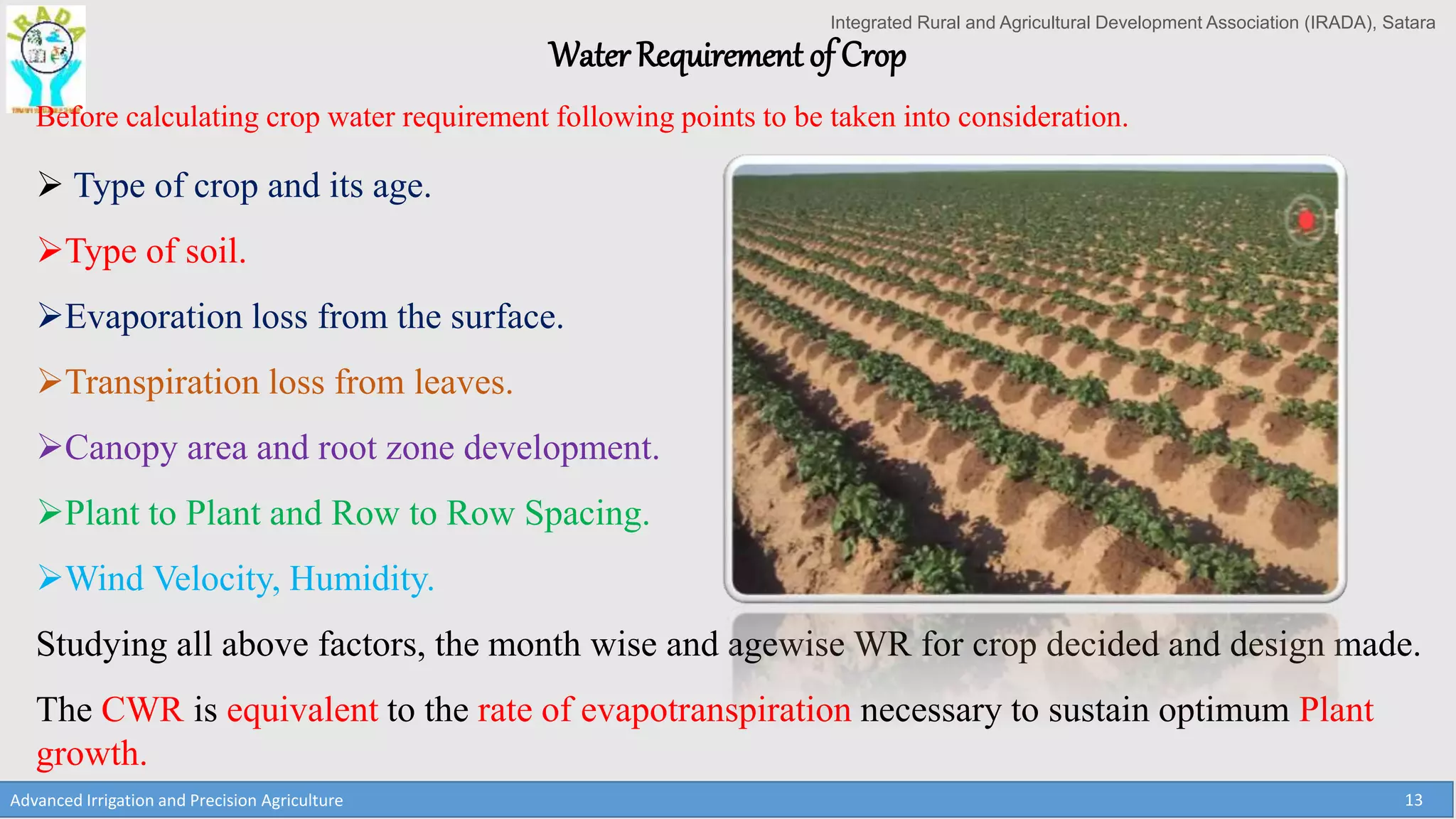 IRADA

Integrated Rural and Agricultural Development Association (IRADA), Satara

Water Requirement of Crop

Before calculating crop water requirement following points to be taken into consideration.

➢ Type of crop and its age.

➢Type of soil.

➢Evaporation loss from the surface.

➢Transpiration loss from leaves.

➢Canopy area and root zone development.

➢Plant to Plant and Row to Row Spacing.

➢Wind Velocity, Humidity.

Studying all above factors, the month wise and agewise WR for crop decided and design made.

The CWR is equivalent to the rate of evapotranspiration necessary to sustain optimum Plant growth.

Advanced Irrigation and Precision Agriculture

13